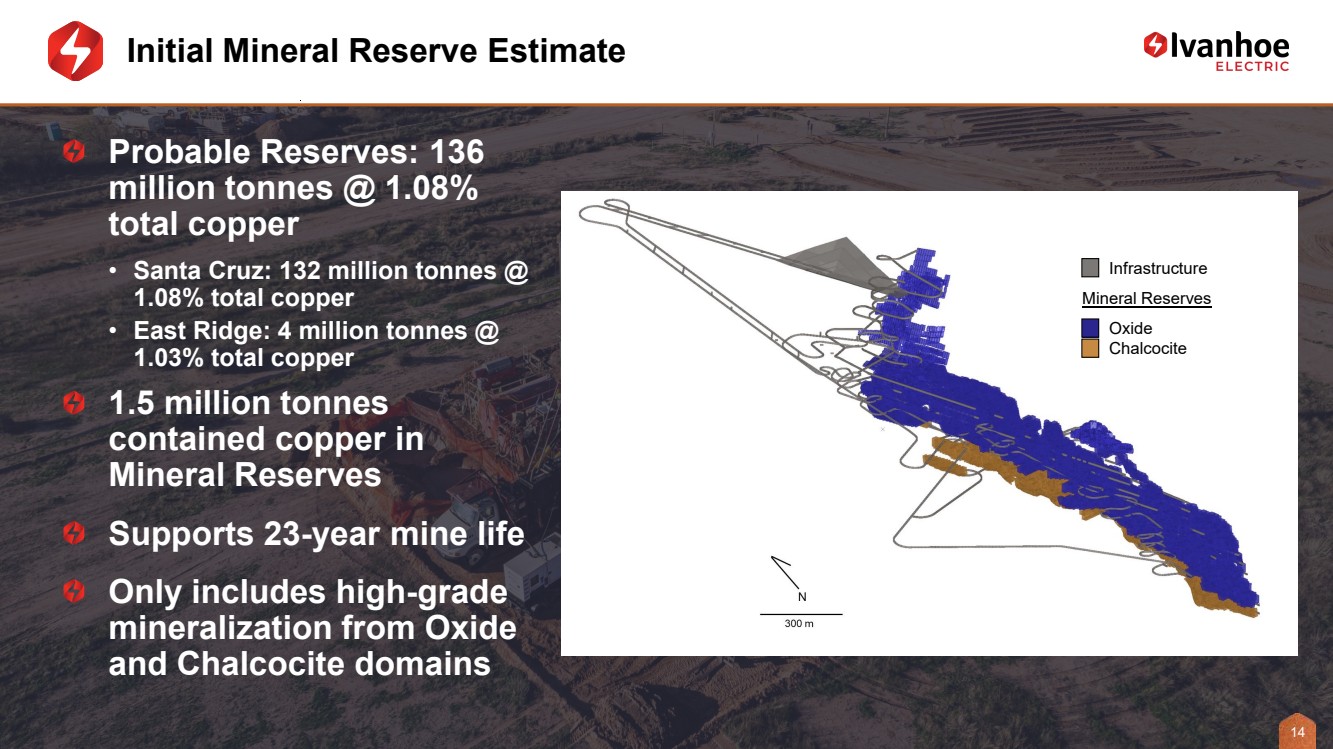 Initial Mineral Reserve Estimate

Ivanhoe ELECTRIC

Probable Reserves: 136 million tonnes @ 1.08% total copper

• Santa Cruz: 132 million tonnes @ 1.08% total copper
• East Ridge: 4 million tonnes @ 1.03% total copper

1.5 million tonnes contained copper in Mineral Reserves

Supports 23-year mine life

Only includes high-grade mineralization from Oxide and Chalcocite domains

Infrastructure
Mineral Reserves
Oxide
Chalcocite

N
300 m

14